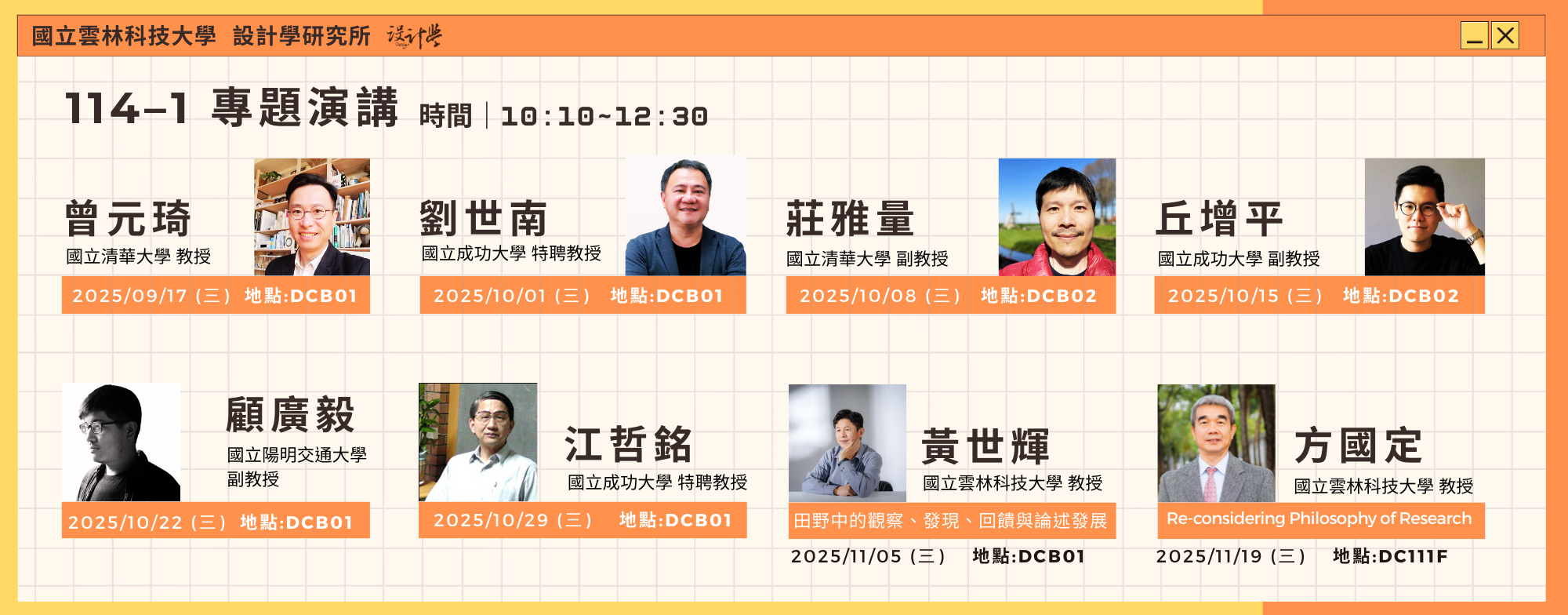 國立雲林科技大學 設計學研究所 設計學

114-1 專題演講 時間 | 10:10~12:30

曾元琦
國立清華大學 教授
2025/09/17 (三) 地點:DCB01

劉世南
國立成功大學 特聘教授
2025/10/01 (三) 地點:DCB01

莊雅量
國立清華大學 副教授
2025/10/08 (三) 地點:DCB02

丘增平
國立成功大學 副教授
2025/10/15 (三) 地點:DCB02

顧廣毅
國立陽明交通大學 副教授
2025/10/22 (三) 地點:DCB01

江哲銘
國立成功大學 特聘教授
2025/10/29 (三) 地點:DCB01

黃世輝
國立雲林科技大學 教授
田野中的觀察、發現、回饋與論述發展
2025/11/05 (三) 地點:DCB01

方國定
國立雲林科技大學 教授
Re-considering Philosophy of Research
2025/11/19 (三) 地點:DC111F